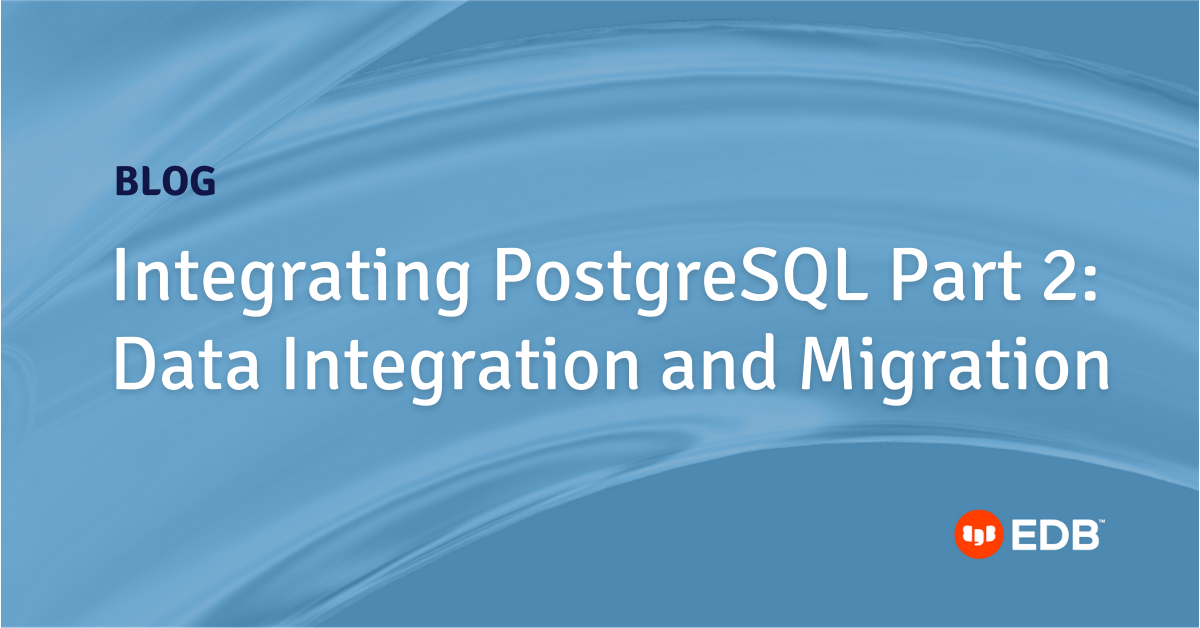 BLOG

Integrating PostgreSQL Part 2: Data Integration and Migration

EDB™